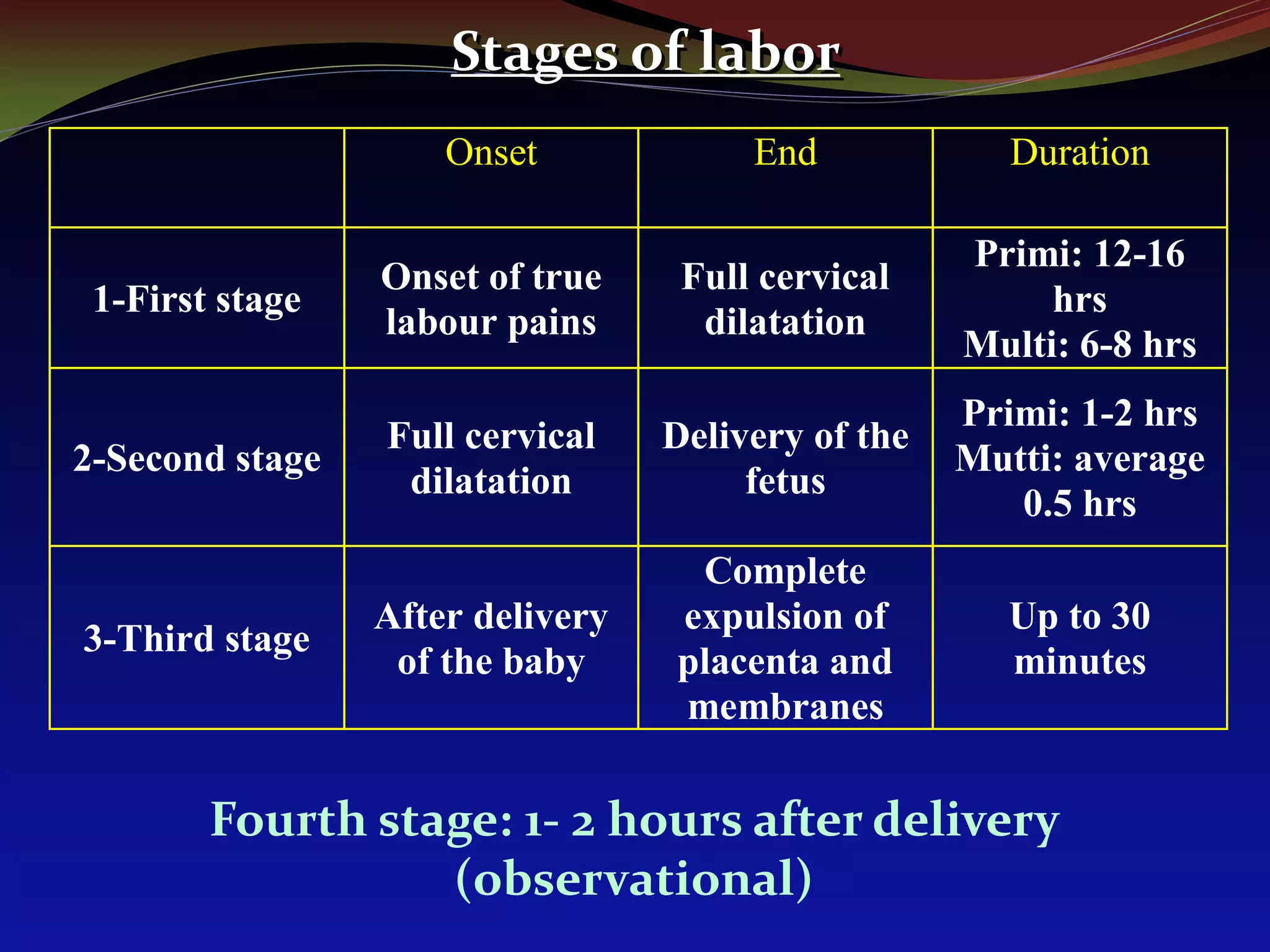 Stages of labor

| | Onset | End | Duration |
|---|---|---|---|
| 1-First stage | Onset of true labour pains | Full cervical dilatation | Primi: 12-16 hrs Multi: 6-8 hrs |
| 2-Second stage | Full cervical dilatation | Delivery of the fetus | Primi: 1-2 hrs Mutti: average 0.5 hrs |
| 3-Third stage | After delivery of the baby | Complete expulsion of placenta and membranes | Up to 30 minutes |

Fourth stage: 1- 2 hours after delivery (observational)